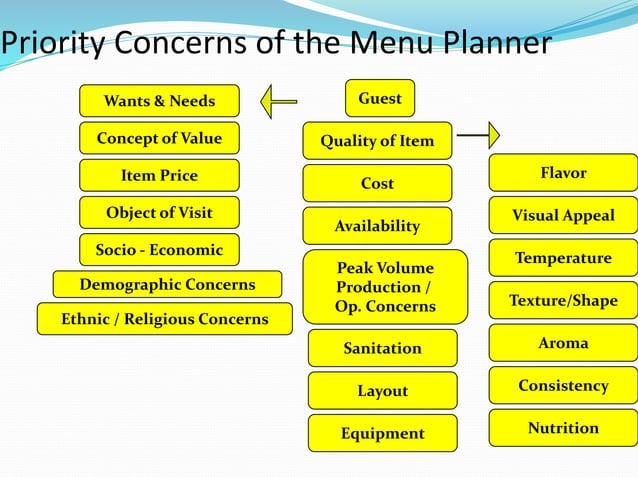 Priority Concerns of the Menu Planner

Wants & Needs
Concept of Value
Item Price
Object of Visit
Socio - Economic
Demographic Concerns
Ethnic / Religious Concerns

Guest
Quality of Item
Cost
Availability
Peak Volume Production / Op. Concerns
Sanitation
Layout
Equipment

Flavor
Visual Appeal
Temperature
Texture/Shape
Aroma
Consistency
Nutrition